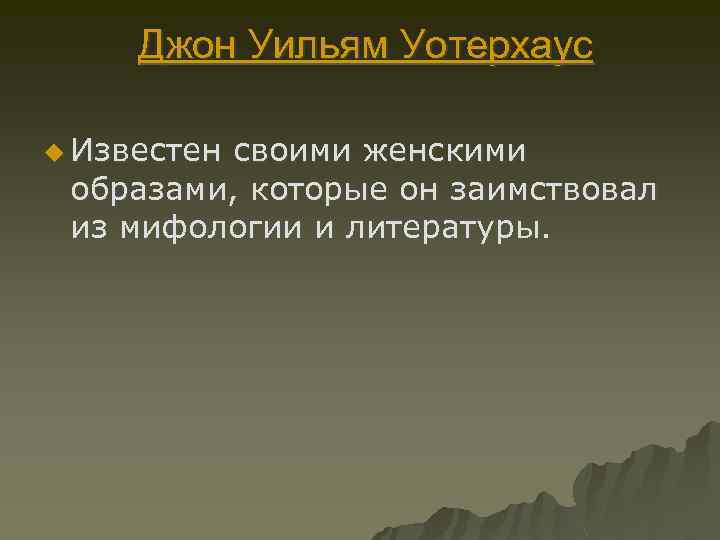 Джон Уильям Уотерхаус

Известен своими женскими образами, которые он заимствовал из мифологии и литературы.